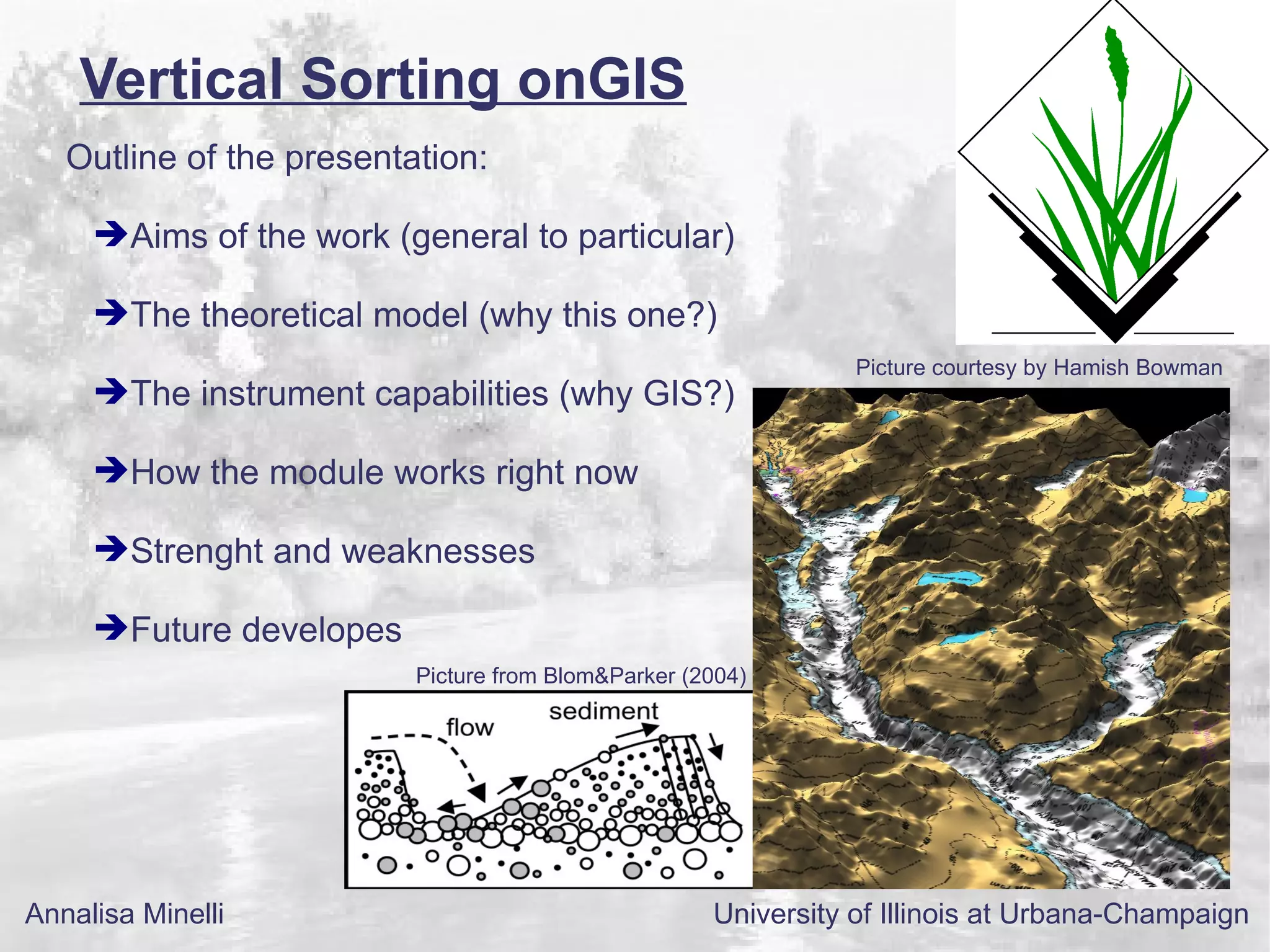 Vertical Sorting onGIS

Outline of the presentation:

➔Aims of the work (general to particular)

➔The theoretical model (why this one?)

➔The instrument capabilities (why GIS?)

➔How the module works right now

➔Strenght and weaknesses

➔Future developes

Picture courtesy by Hamish Bowman

Picture from Blom&Parker (2004)

flow

sediment

Annalisa Minelli

University of Illinois at Urbana-Champaign